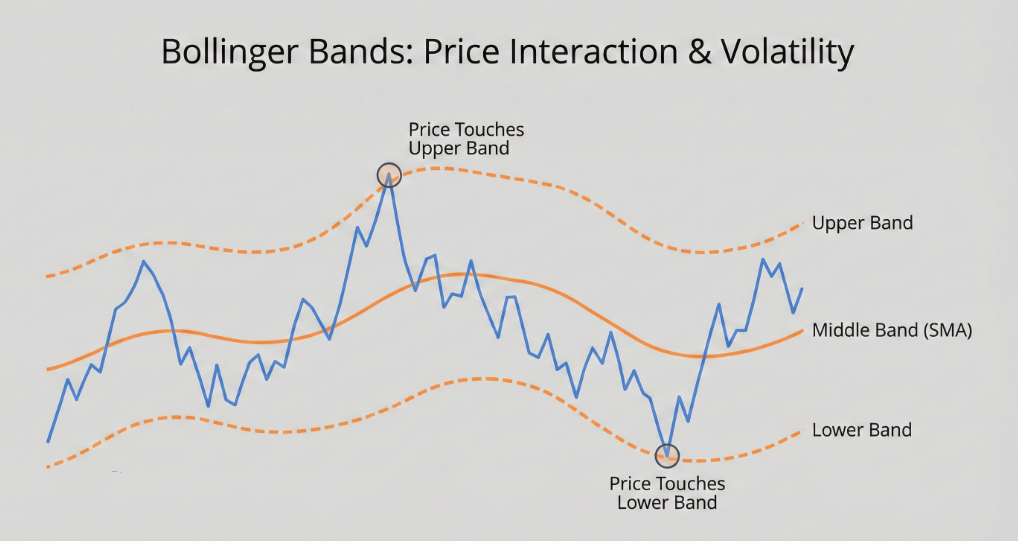 Bollinger Bands: Price Interaction & Volatility

Price Touches Upper Band

Upper Band

Middle Band (SMA)

Lower Band

Price Touches Lower Band